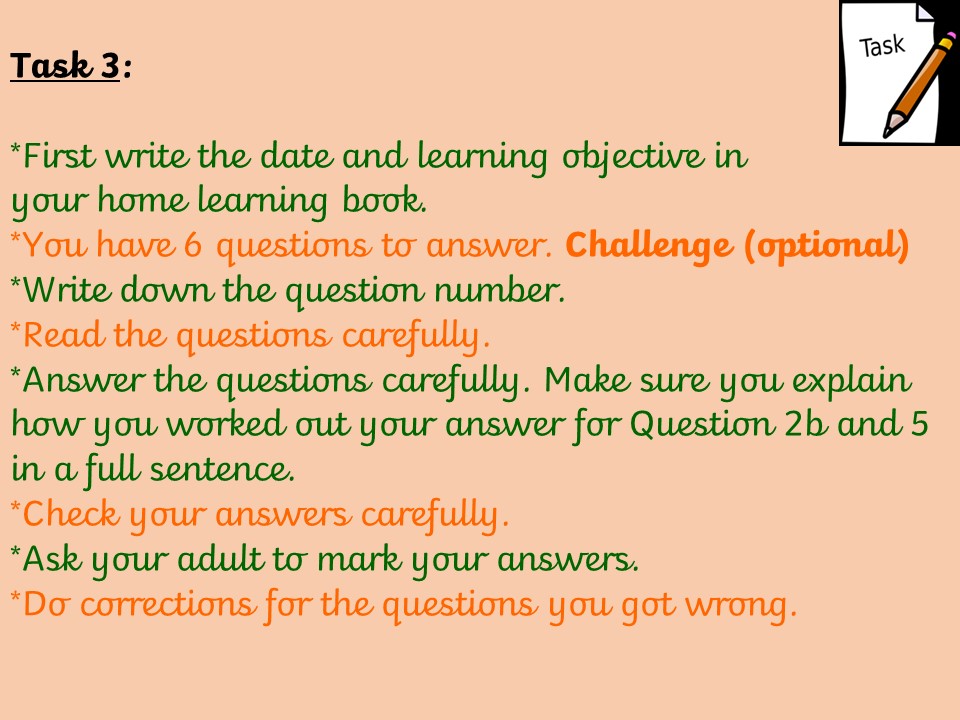 Task 3:

Task

*First write the date and learning objective in your home learning book.
*You have 6 questions to answer. Challenge (optional)
*Write down the question number.
*Read the questions carefully.
*Answer the questions carefully. Make sure you explain how you worked out your answer for Question 2b and 5 in a full sentence.
*Check your answers carefully.
*Ask your adult to mark your answers.
*Do corrections for the questions you got wrong.